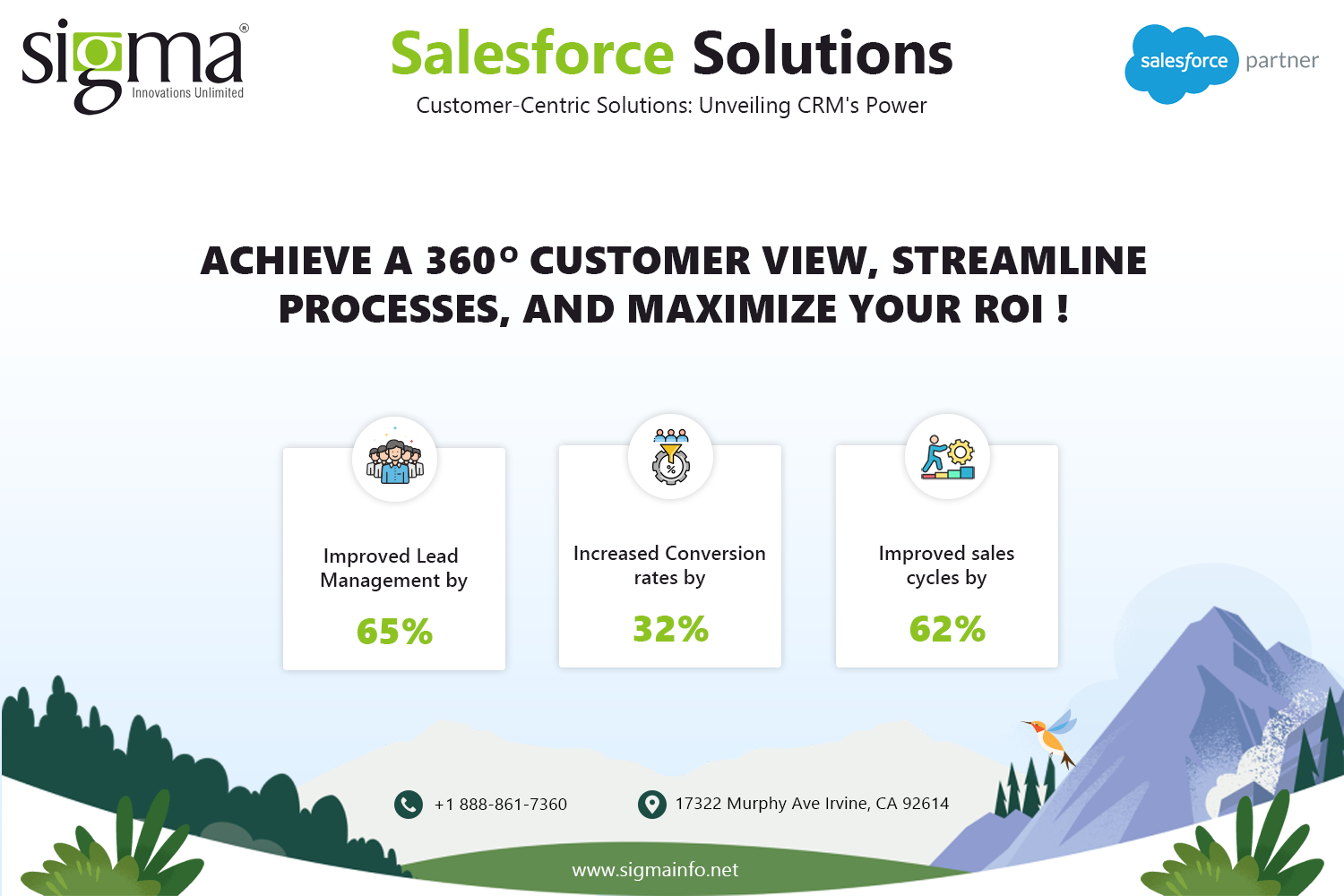 sigma®
Innovations Unlimited

Salesforce Solutions
Customer-Centric Solutions: Unveiling CRM's Power

salesforce partner

ACHIEVE A 360° CUSTOMER VIEW, STREAMLINE PROCESSES, AND MAXIMIZE YOUR ROI !

Improved Lead Management by
65%

Increased Conversion rates by
32%

Improved sales cycles by
62%

+1 888-861-7360

17322 Murphy Ave Irvine, CA 92614

www.sigmainfo.net